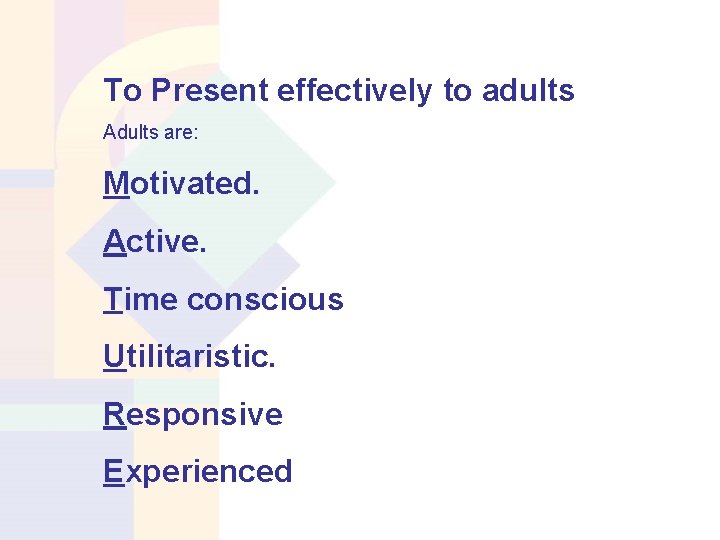 To Present effectively to adults

Adults are:

Motivated.

Active.

Time conscious

Utilitaristic.

Responsive

Experienced